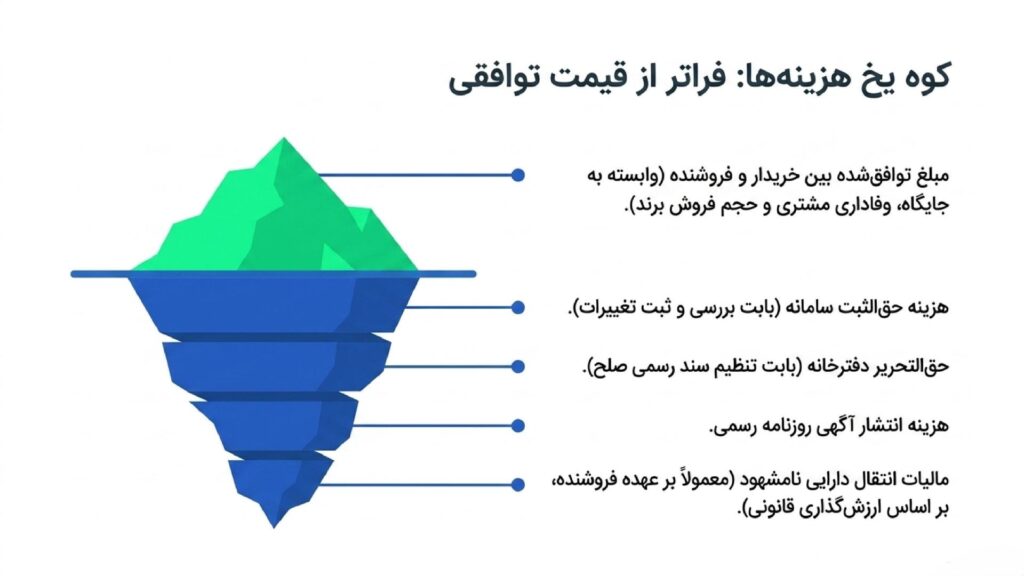 کوه یخ هزینه‌ها: فراتر از قیمت توافقی

مبلغ توافق‌شده بین خریدار و فروشنده (وابسته به جایگاه، وفاداری مشتری و حجم فروش برند).

هزینه حق‌الثبت سامانه (بابت بررسی و ثبت تغییرات).

حق‌التحریر دفترخانه (بابت تنظیم سند رسمی صلح).

هزینه انتشار آگهی روزنامه رسمی.

مالیات انتقال دارایی نامشهود (معمولاً بر عهده فروشنده، بر اساس ارزش‌گذاری قانونی).